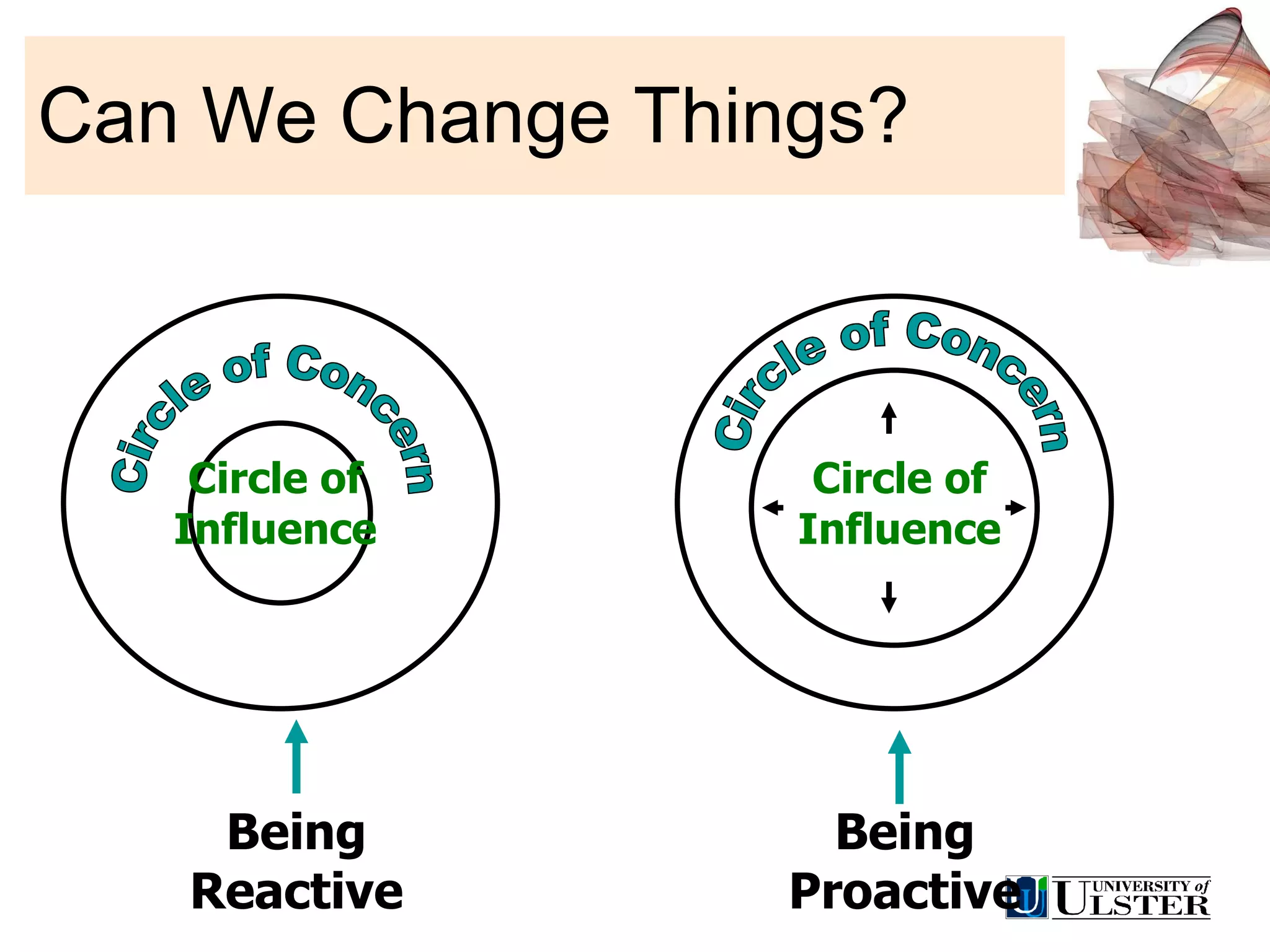 Can We Change Things?

Circle of Concern

Circle of Influence

Being Reactive

Circle of Concern

Circle of Influence

Being Proactive

UNIVERSITY of ULSTER